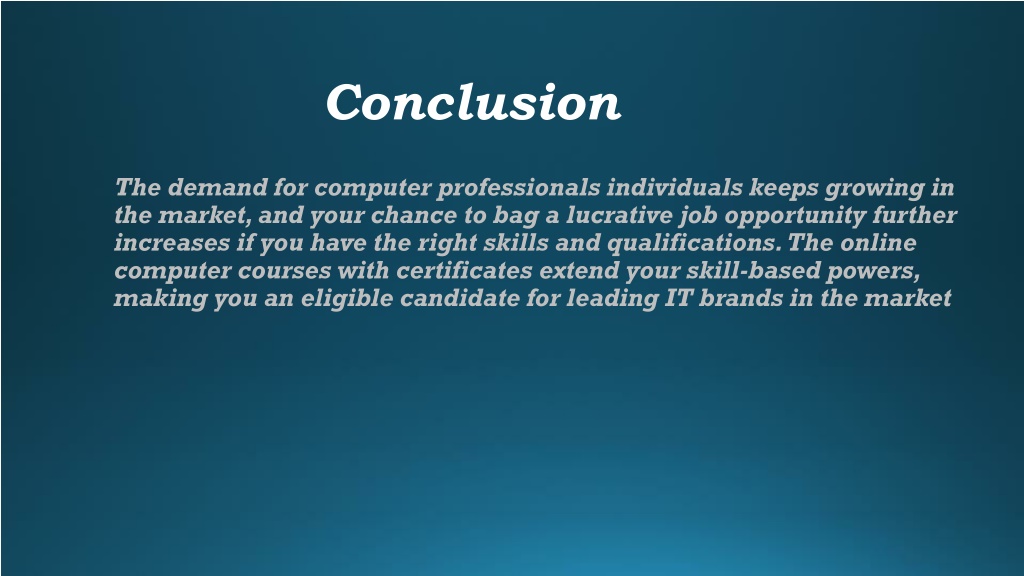 Conclusion

The demand for computer professionals individuals keeps growing in the market, and your chance to bag a lucrative job opportunity further increases if you have the right skills and qualifications. The online computer courses with certificates extend your skill-based powers, making you an eligible candidate for leading IT brands in the market